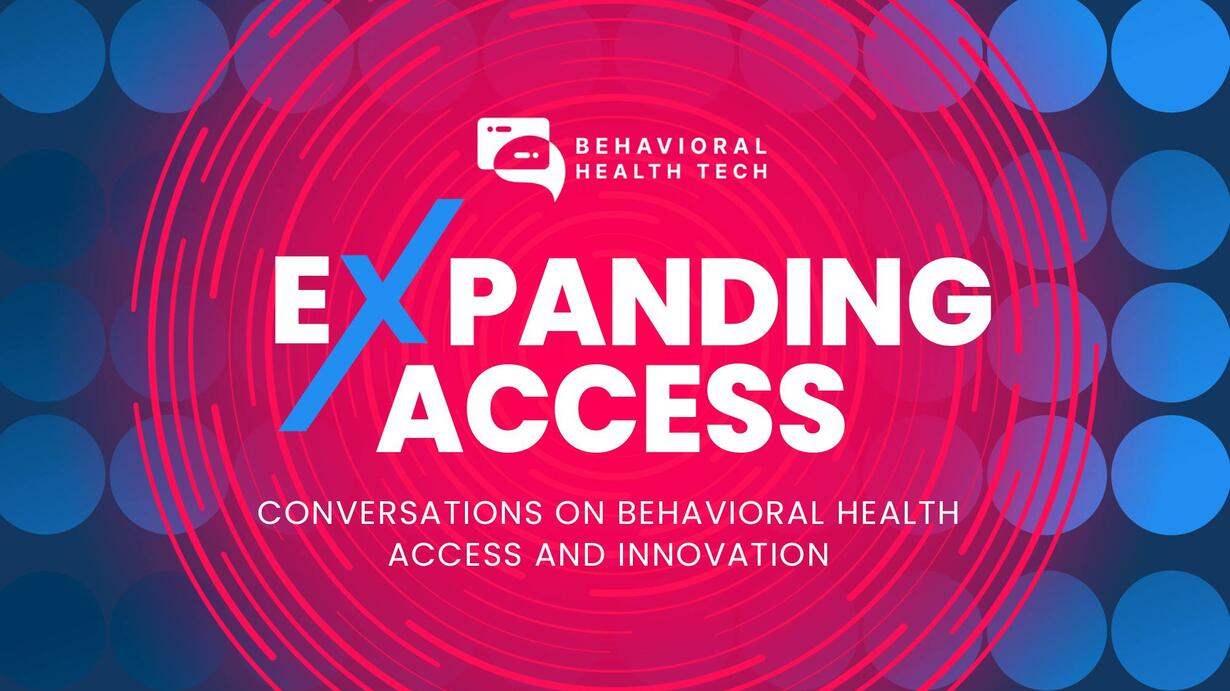 BEHAVIORAL HEALTH TECH

EXPANDING ACCESS

CONVERSATIONS ON BEHAVIORAL HEALTH ACCESS AND INNOVATION